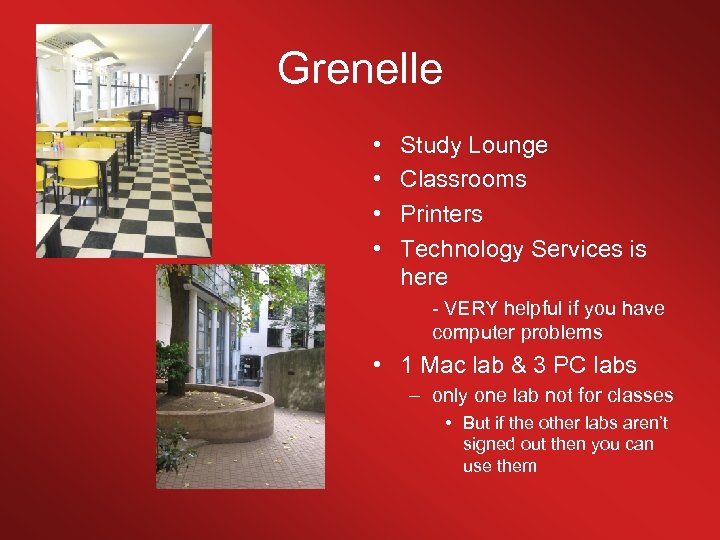 Grenelle

• Study Lounge
• Classrooms
• Printers
• Technology Services is here

- VERY helpful if you have computer problems

• 1 Mac lab & 3 PC labs
– only one lab not for classes
• But if the other labs aren't signed out then you can use them